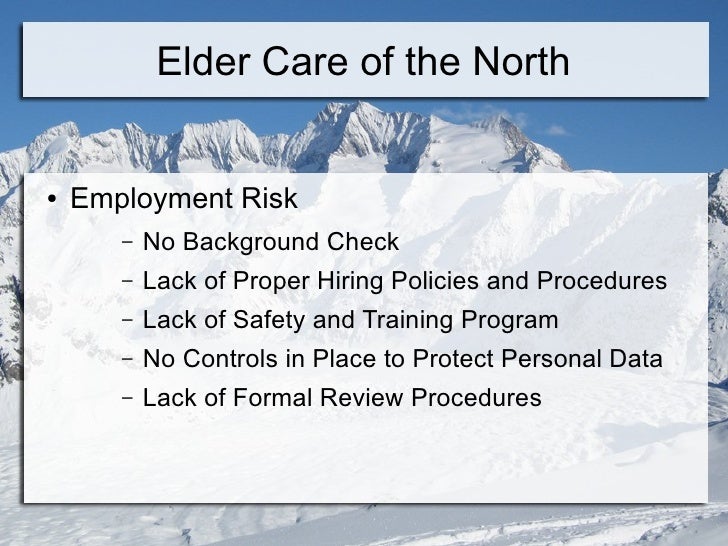 Elder Care of the North

• Employment Risk
– No Background Check
– Lack of Proper Hiring Policies and Procedures
– Lack of Safety and Training Program
– No Controls in Place to Protect Personal Data
– Lack of Formal Review Procedures